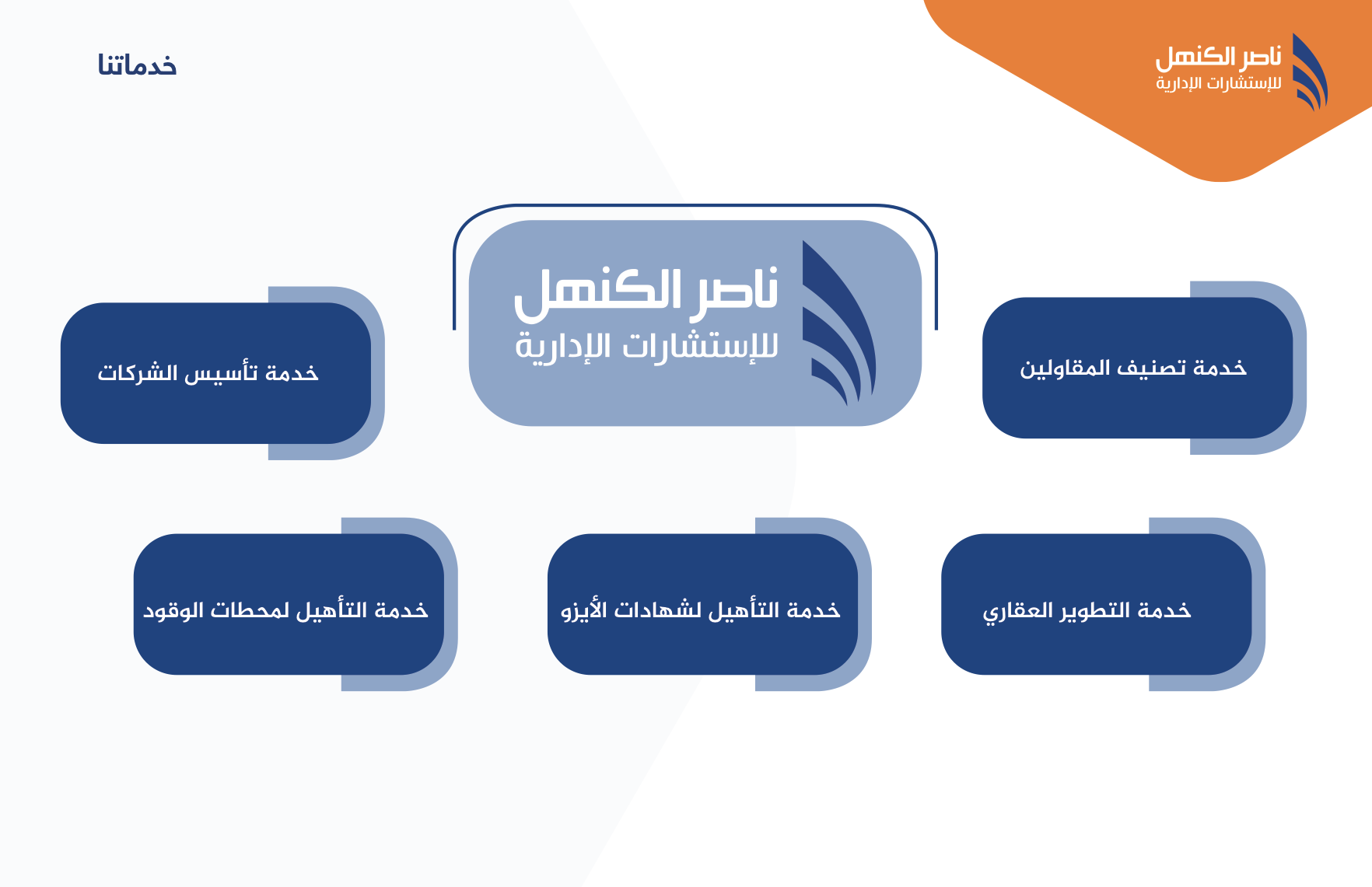 ناصر الكنهل
للإستشارات الإدارية

خدماتنا

ناصر الكنهل
للإستشارات الإدارية

خدمة تصنيف المقاولين

خدمة تأسيس الشركات

خدمة التطوير العقاري

خدمة التأهيل لشهادات الأيزو

خدمة التأهيل لمحطات الوقود